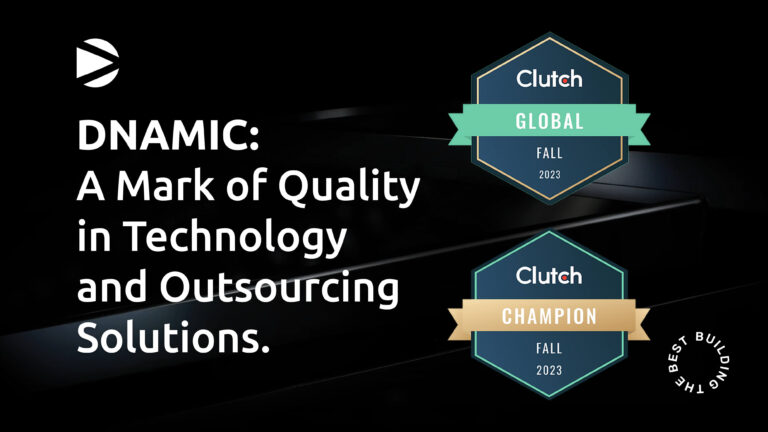 DNAMIC:
A Mark of Quality in Technology and Outsourcing Solutions.

Clutch
GLOBAL
FALL
2023

Clutch
CHAMPION
FALL
2023

BUILDING THE BEST